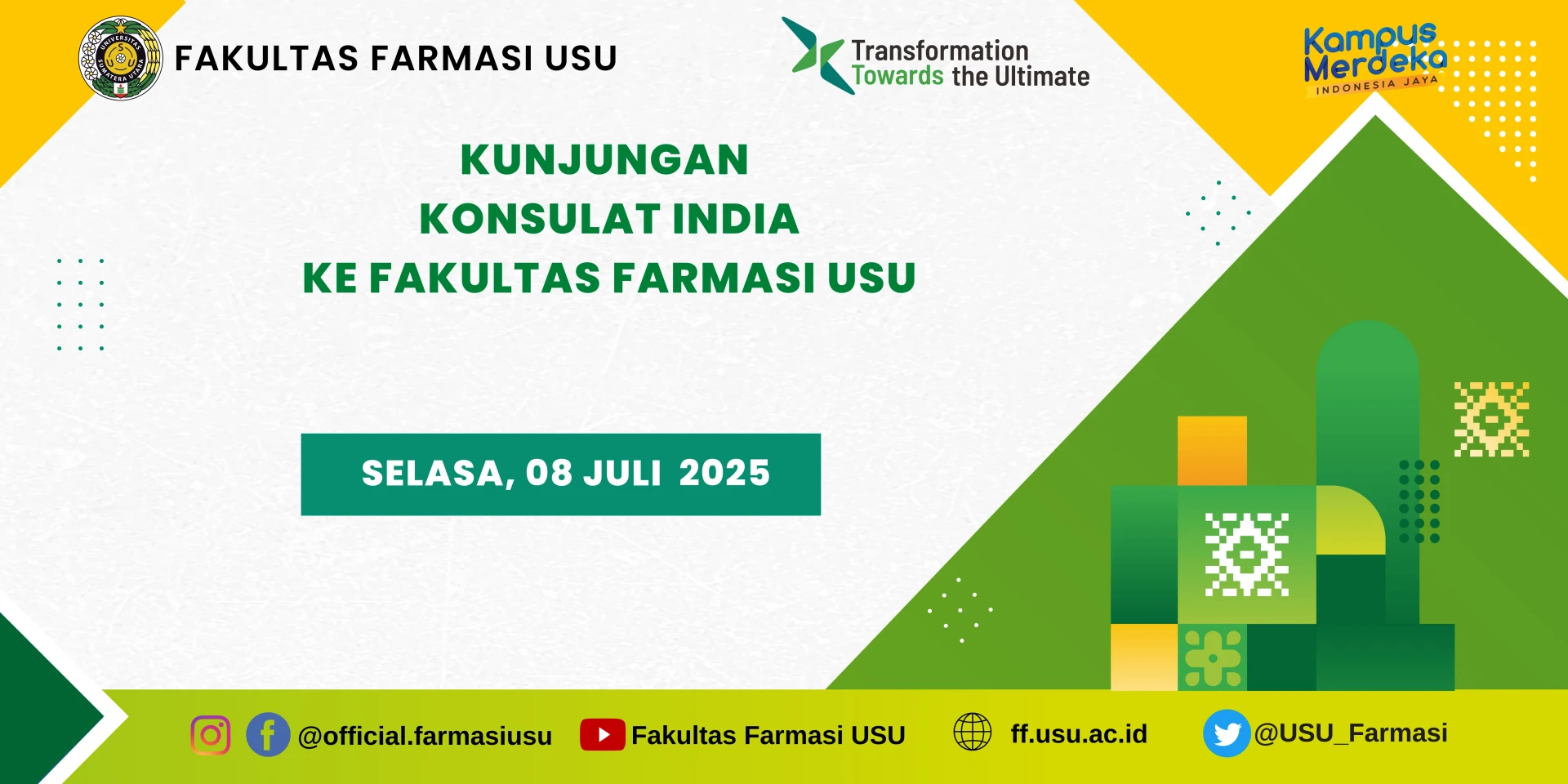 UNIVERSITAS SUMATERA UTARA

FAKULTAS FARMASI USU

Transformation Towards the Ultimate

Kampus Merdeka INDONESIA JAYA

KUNJUNGAN
KONSULAT INDIA
KE FAKULTAS FARMASI USU

SELASA, 08 JULI 2025

@official.farmasiusu Fakultas Farmasi USU ff.usu.ac.id @USU_Farmasi